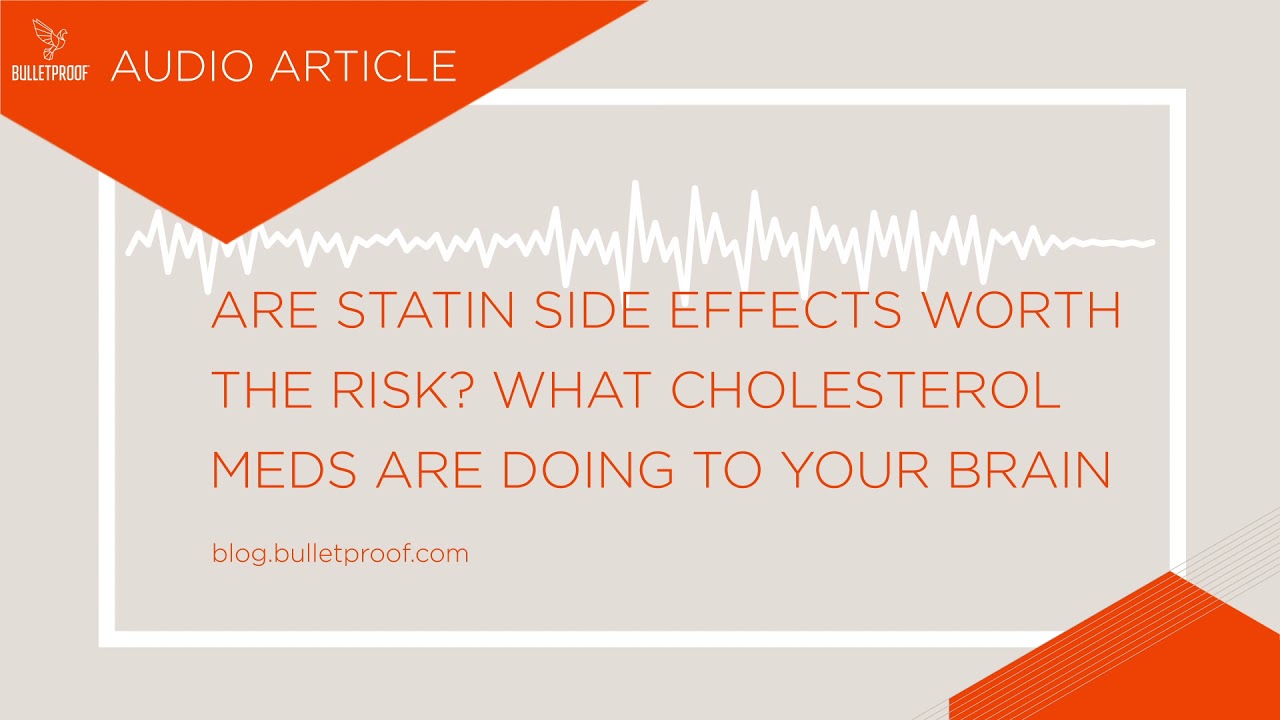 BULLETPROOF

AUDIO ARTICLE

ARE STATIN SIDE EFFECTS WORTH THE RISK? WHAT CHOLESTEROL MEDS ARE DOING TO YOUR BRAIN

blog.bulletproof.com